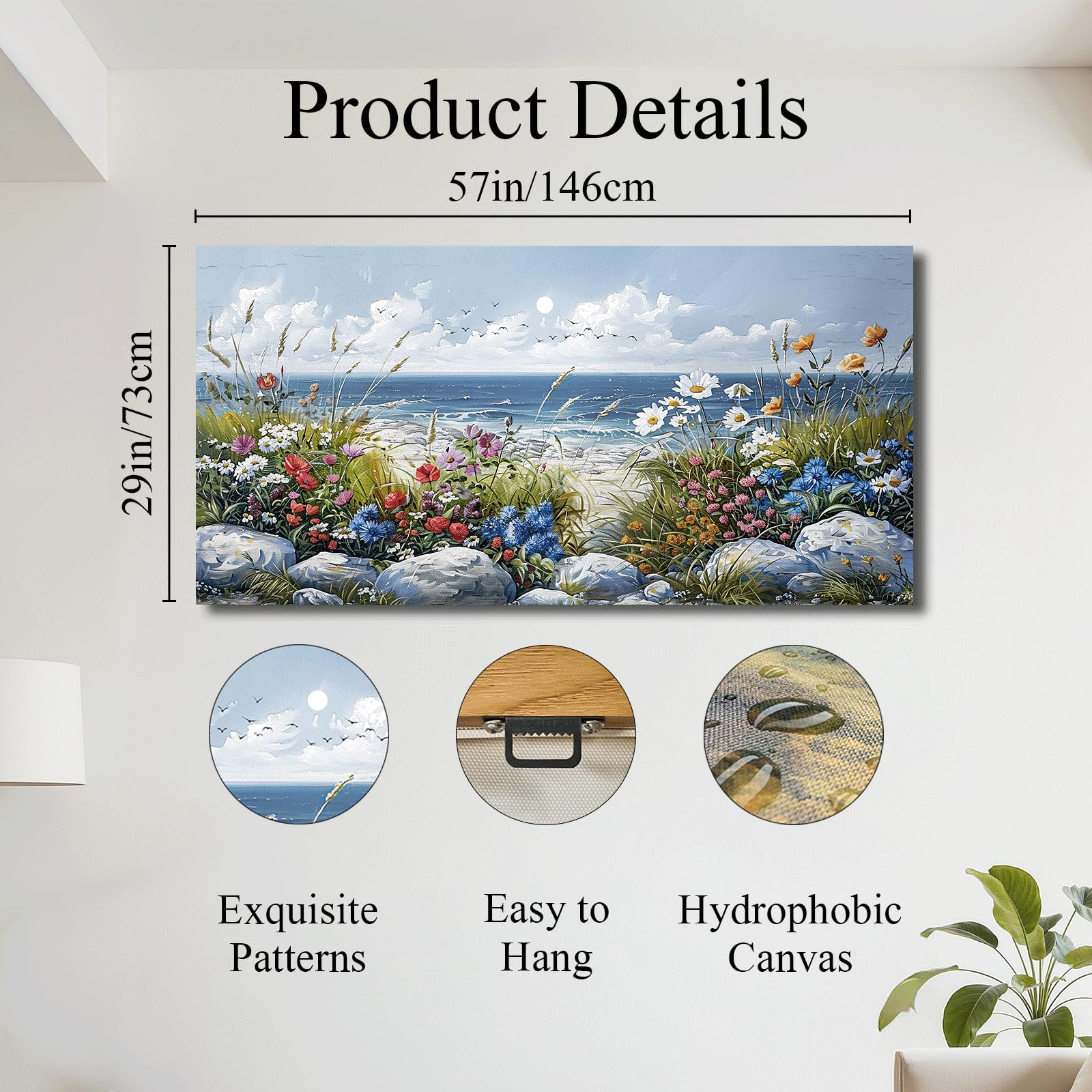 Product Details

57in/146cm

29in/73cm

Exquisite Patterns

Easy to Hang

Hydrophobic Canvas